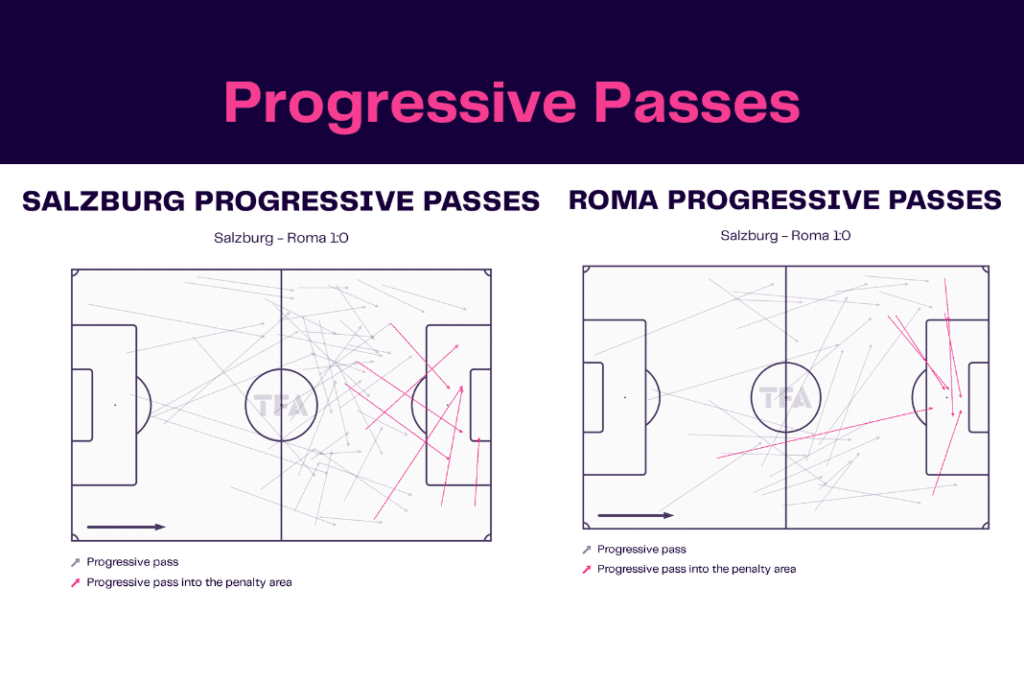 Progressive Passes

SALZBURG PROGRESSIVE PASSES

Salzburg – Roma 1:0

TFA

Progressive pass

Progressive pass into the penalty area

ROMA PROGRESSIVE PASSES

Salzburg – Roma 1:0

TFA

Progressive pass

Progressive pass into the penalty area